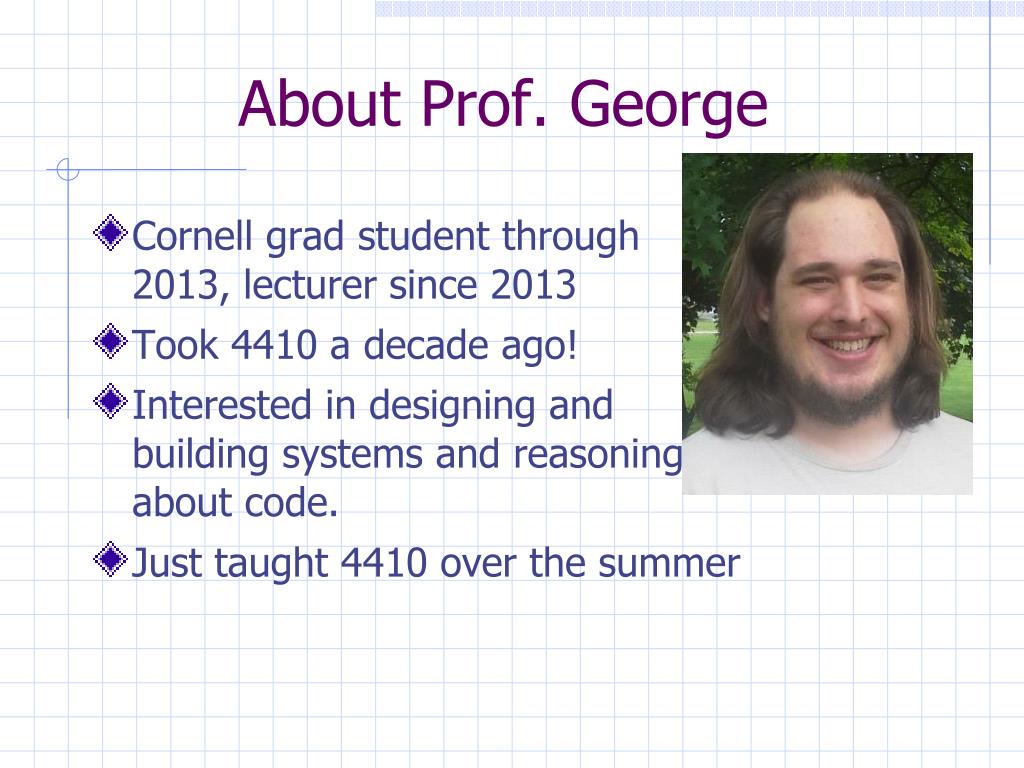 About Prof. George

Cornell grad student through 2013, lecturer since 2013

Took 4410 a decade ago!

Interested in designing and building systems and reasoning about code.

Just taught 4410 over the summer